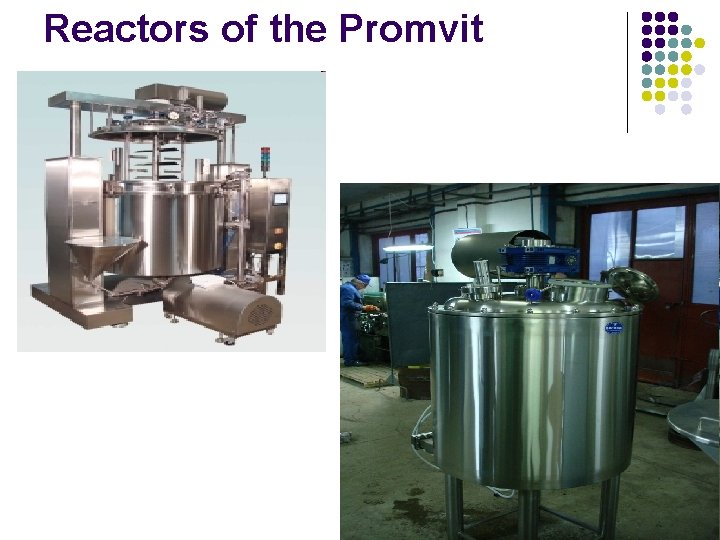 Reactors of the Promvit